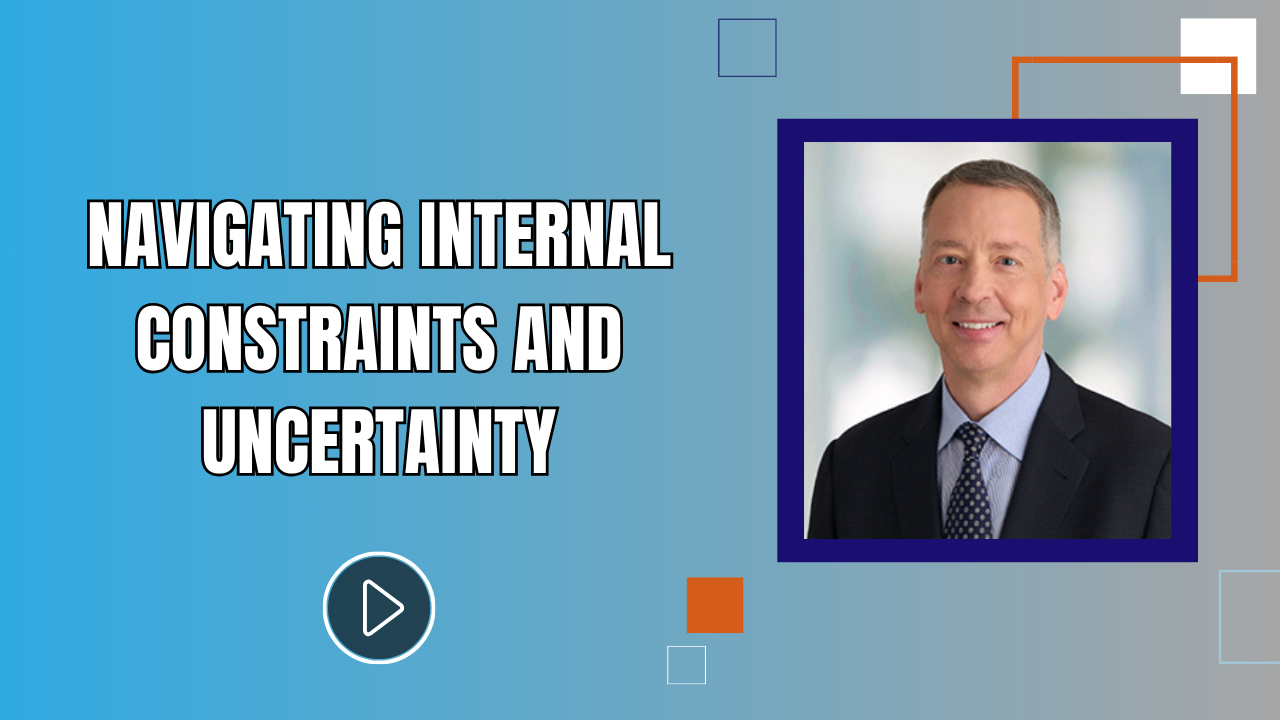 NAVIGATING INTERNAL CONSTRAINTS AND UNCERTAINTY